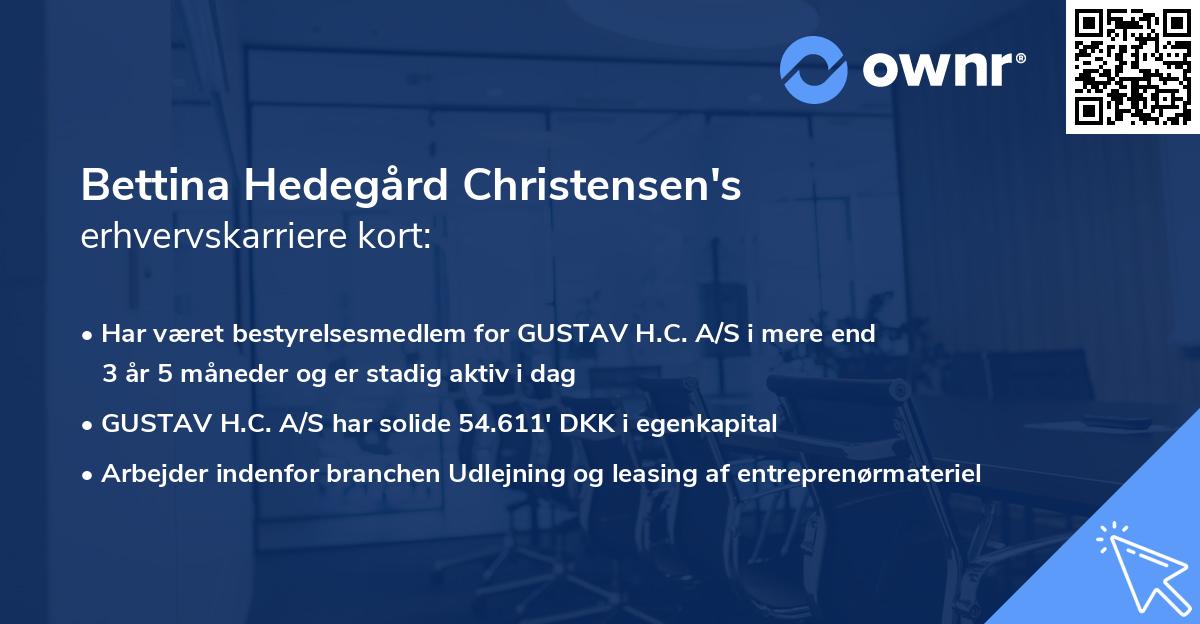 ownr®

Bettina Hedegård Christensen's
erhvervskarriere kort:

• Har været bestyrelsesmedlem for GUSTAV H.C. A/S i mere end 3 år 5 måneder og er stadig aktiv i dag

• GUSTAV H.C. A/S har solide 54.611' DKK i egenkapital

• Arbejder indenfor branchen Udlejning og leasing af entreprenørmateriel